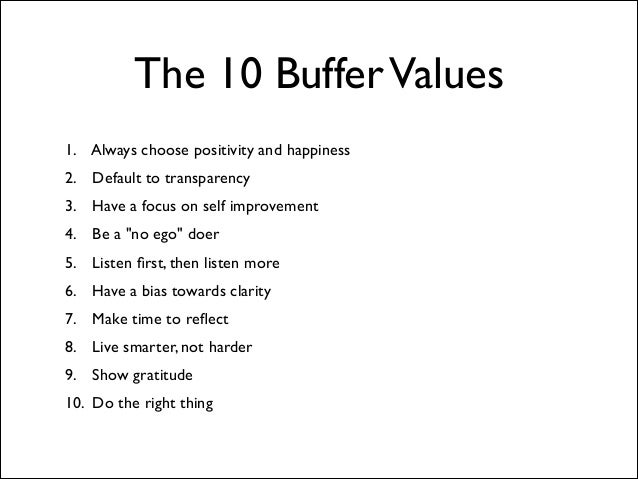 The 10 Buffer Values

1. Always choose positivity and happiness
2. Default to transparency
3. Have a focus on self improvement
4. Be a "no ego" doer
5. Listen first, then listen more
6. Have a bias towards clarity
7. Make time to reflect
8. Live smarter, not harder
9. Show gratitude
10. Do the right thing